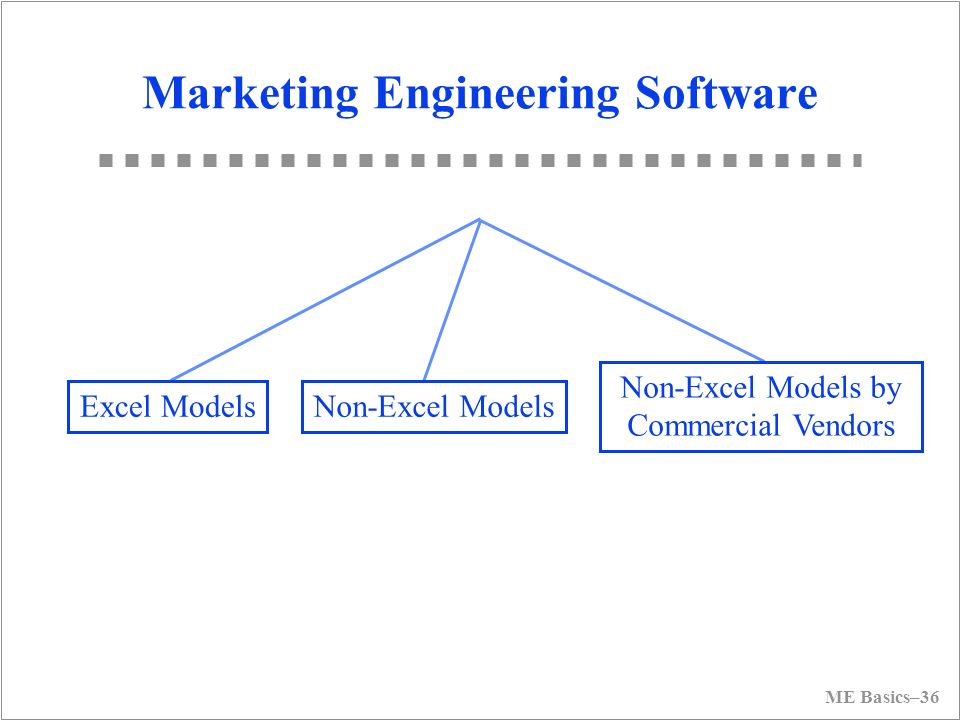 Marketing Engineering Software

Excel Models

Non-Excel Models

Non-Excel Models by Commercial Vendors

ME Basics–36